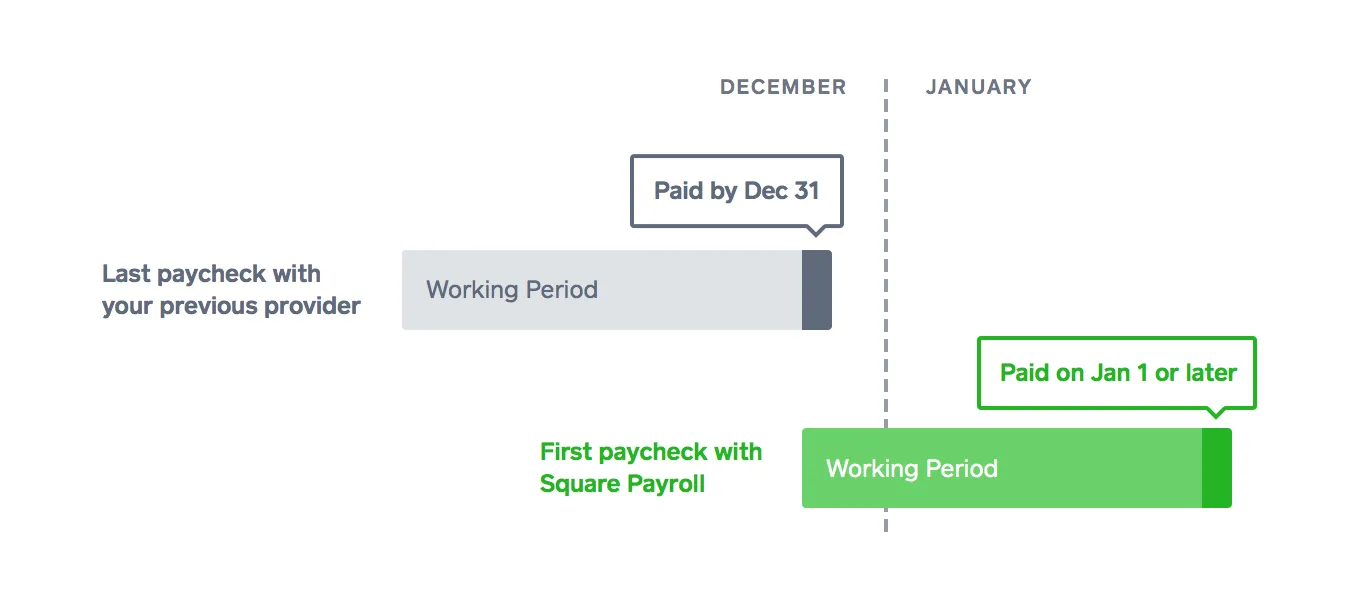 DECEMBER

JANUARY

Paid by Dec 31

Last paycheck with your previous provider

Working Period

Paid on Jan 1 or later

First paycheck with Square Payroll

Working Period